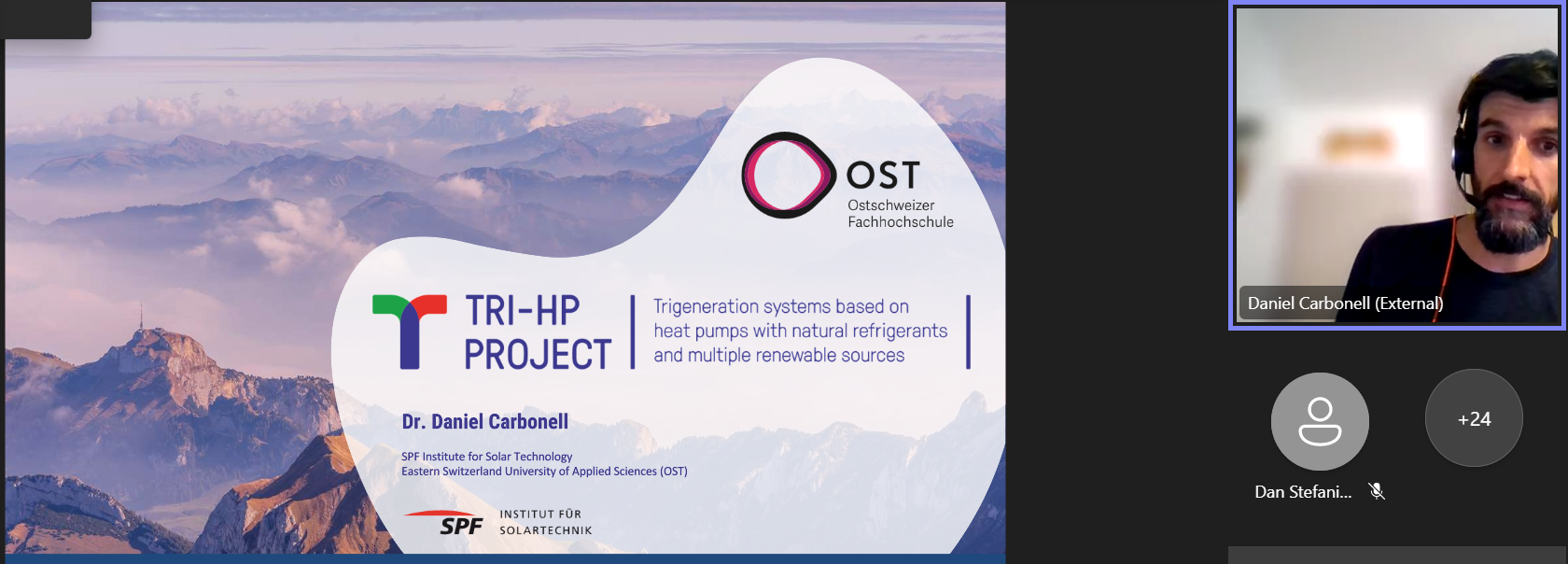 OST
Ostschweizer
Fachhochschule

TRI-HP PROJECT

Trigeneration systems based on heat pumps with natural refrigerants and multiple renewable sources

Dr. Daniel Carbonell

SPF Institute for Solar Technology
Eastern Switzerland University of Applied Sciences (OST)

SPF INSTITUT FÜR SOLARTECHNIK

Daniel Carbonell (External)

+24

Dan Stefani...